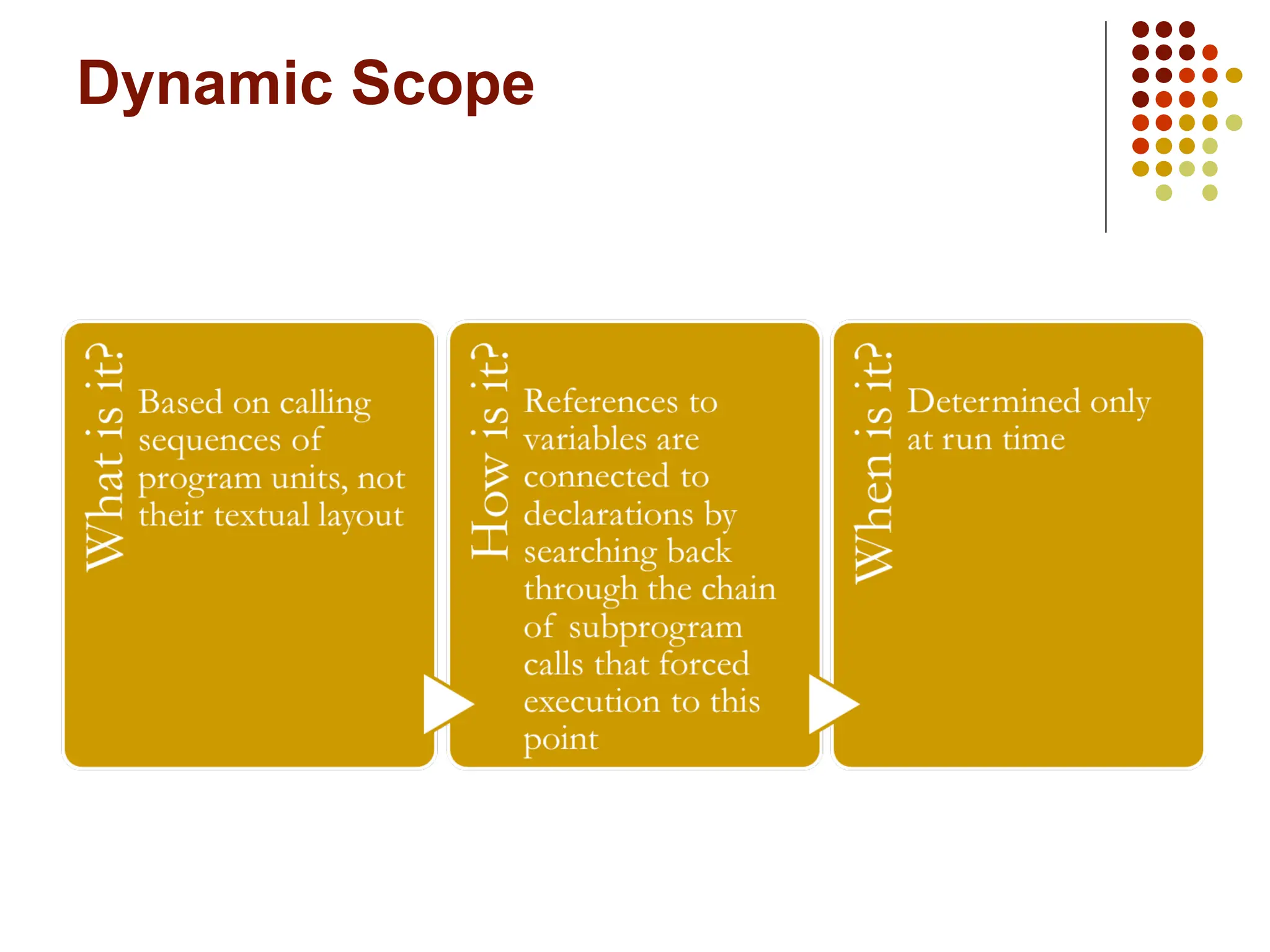 Dynamic Scope

What is it?

Based on calling sequences of program units, not their textual layout

How is it?

References to variables are connected to declarations by searching back through the chain of subprogram calls that forced execution to this point

When is it?

Determined only at run time